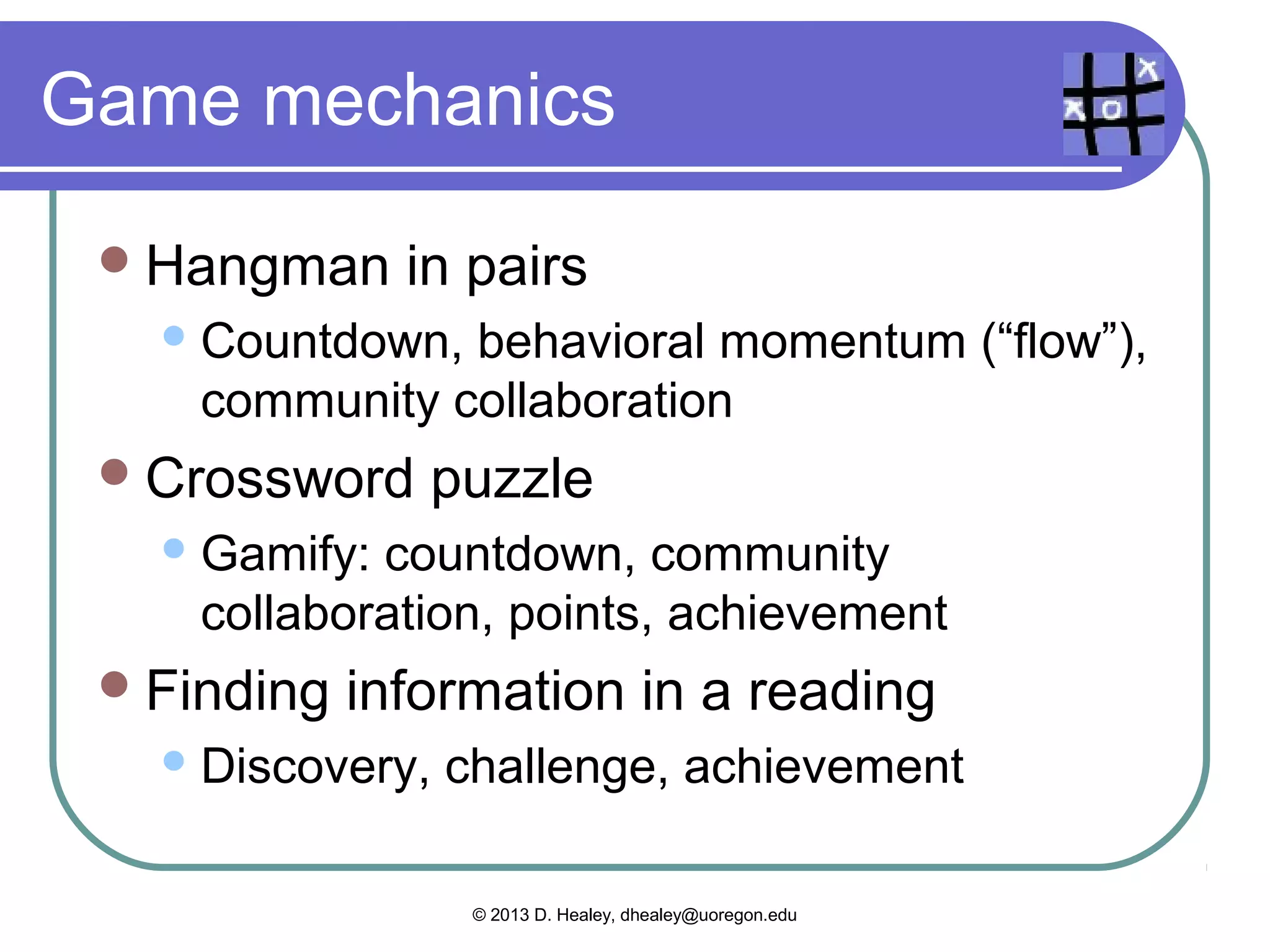 Game mechanics

X
X O

Hangman in pairs

Countdown, behavioral momentum (“flow”), community collaboration

Crossword puzzle

Gamify: countdown, community collaboration, points, achievement

Finding information in a reading

Discovery, challenge, achievement

© 2013 D. Healey, dhealey@uoregon.edu